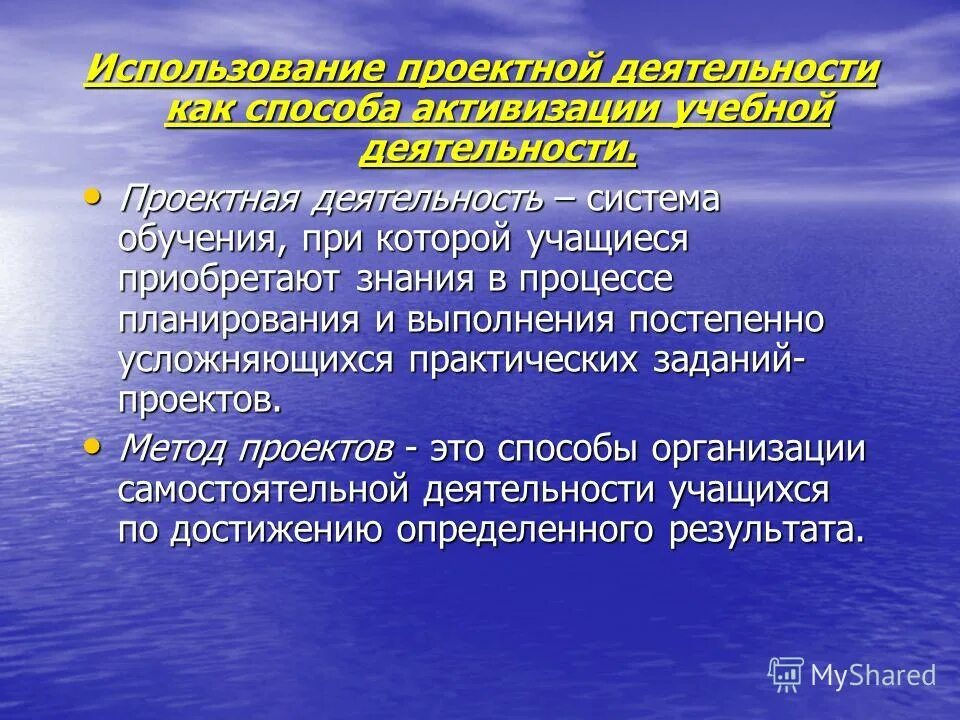 Использование проектной деятельности как способа активизации учебной деятельности.

• Проектная деятельность – система обучения, при которой учащиеся приобретают знания в процессе планирования и выполнения постепенно усложняющихся практических заданий-проектов.

• Метод проектов - это способы организации самостоятельной деятельности учащихся по достижению определенного результата.

MyShared